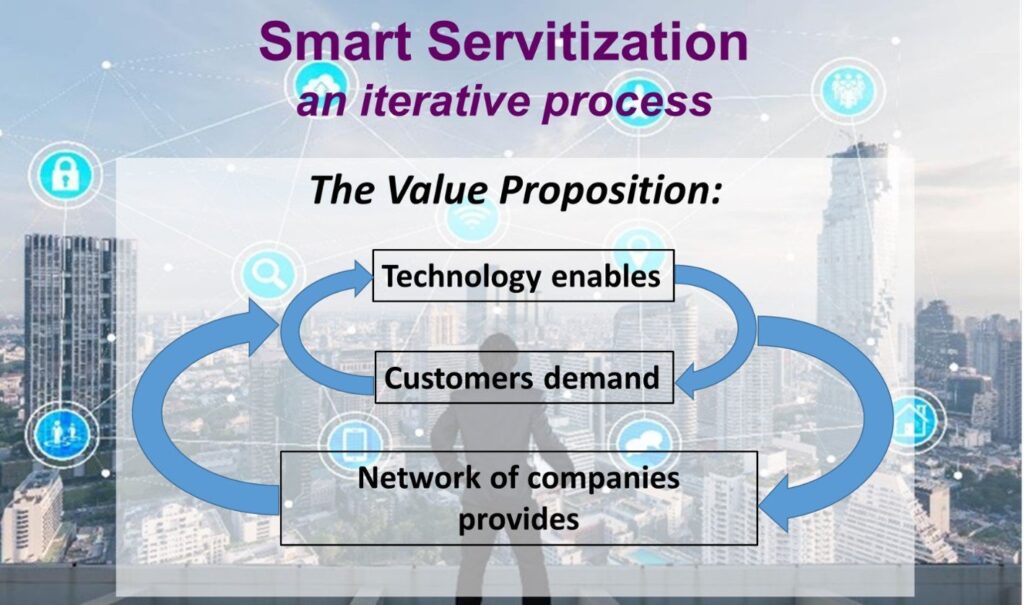 Smart Servitization
an iterative process

The Value Proposition:

Technology enables

Customers demand

Network of companies provides